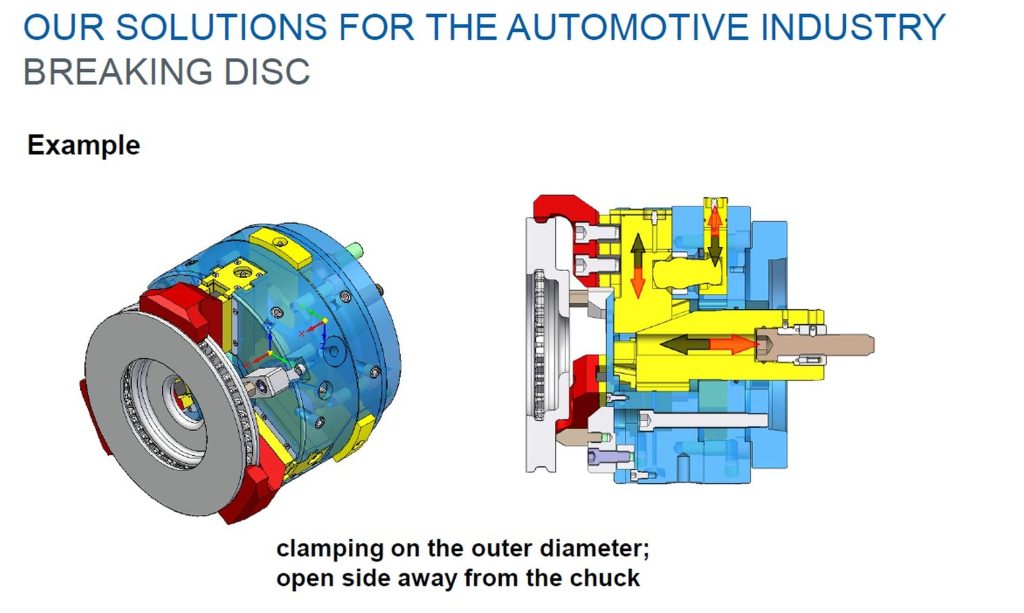 OUR SOLUTIONS FOR THE AUTOMOTIVE INDUSTRY
BREAKING DISC

Example

clamping on the outer diameter;
open side away from the chuck